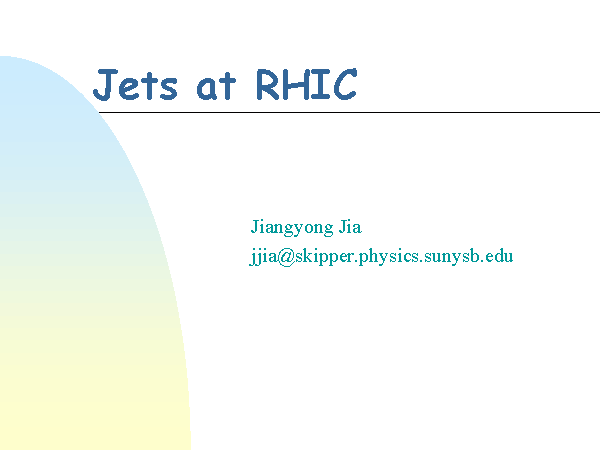 Jets at RHIC

Jiangyong Jia
jjia@skipper.physics.sunysb.edu